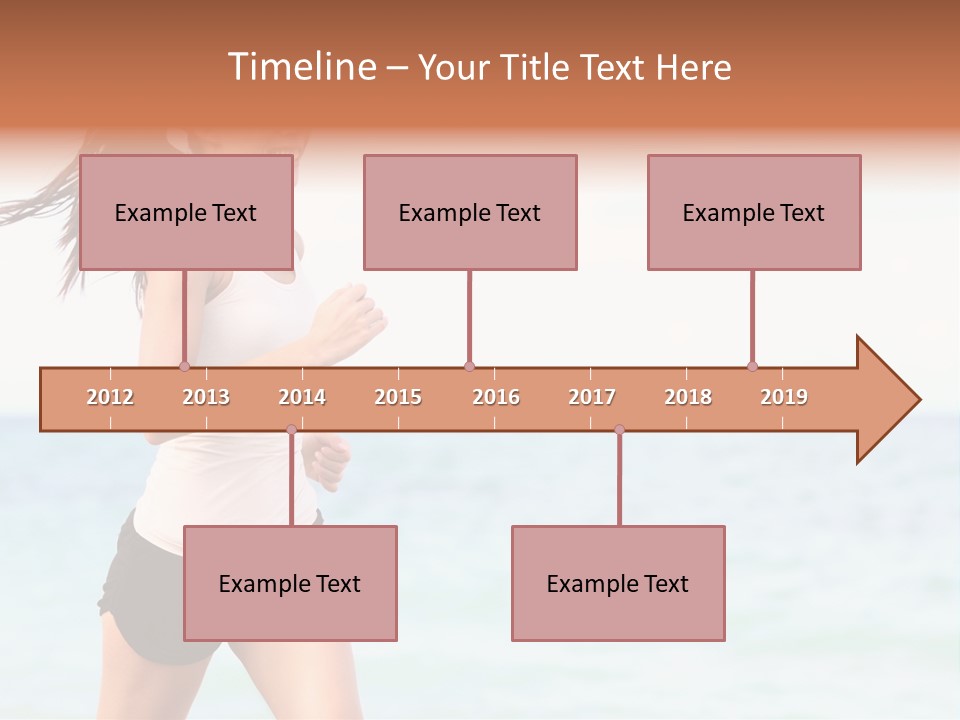 Timeline – Your Title Text Here

Example Text

Example Text

Example Text

2012 2013 2014 2015 2016 2017 2018 2019

Example Text

Example Text